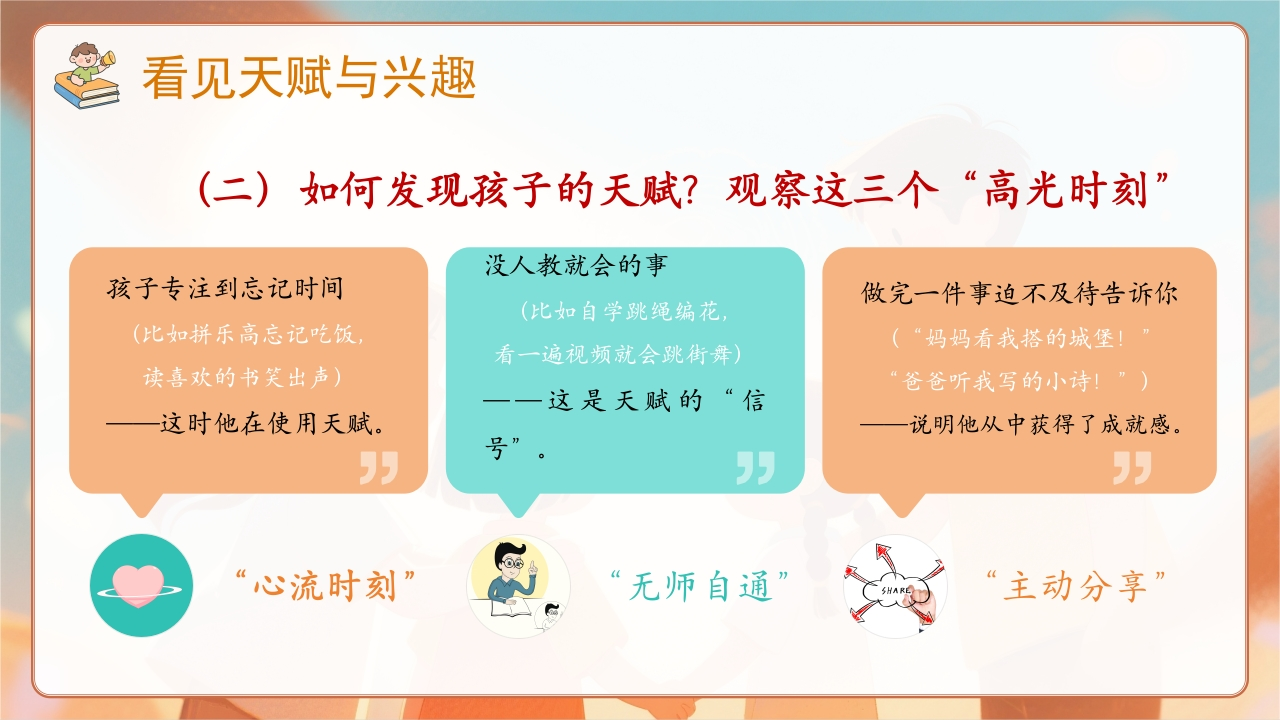 看见天赋与兴趣

（二）如何发现孩子的天赋？观察这三个“高光时刻”

孩子专注到忘记时间
（比如拼乐高忘记吃饭，读喜欢的书笑出声）
——这时他在使用天赋。

没人教就会的事
（比如自学跳绳编花，看一遍视频就会跳街舞）
——这是天赋的“信号”。

做完一件事迫不及待告诉你
（“妈妈看我搭的城堡！”“爸爸听我写的小诗！”）
——说明他从中获得了成就感。

“心流时刻”

“无师自通”

SHARE

“主动分享”